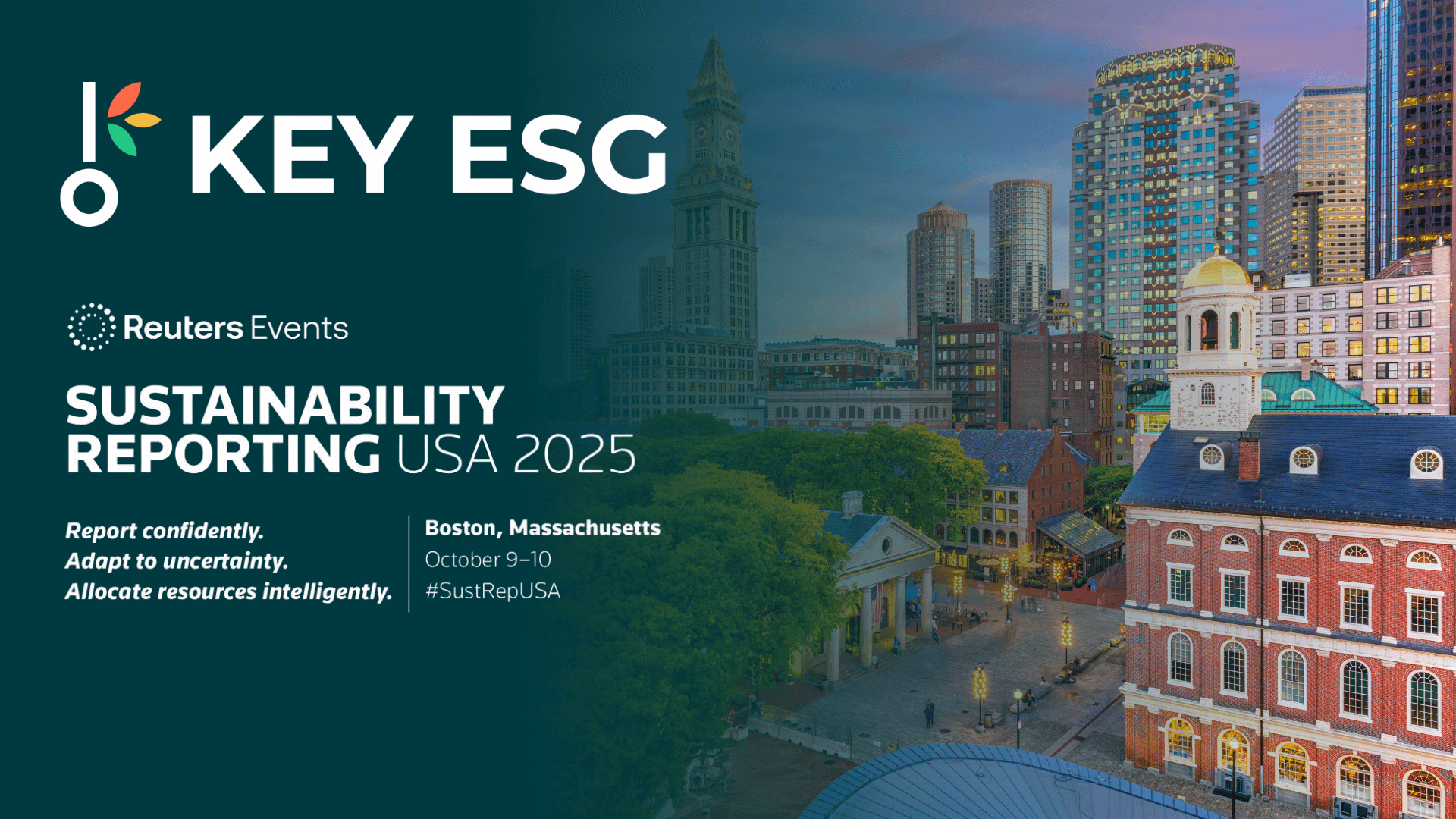 KEY ESG

Reuters Events

SUSTAINABILITY REPORTING USA 2025

Report confidently.
Adapt to uncertainty.
Allocate resources intelligently.

Boston, Massachusetts
October 9–10
#SustRepUSA